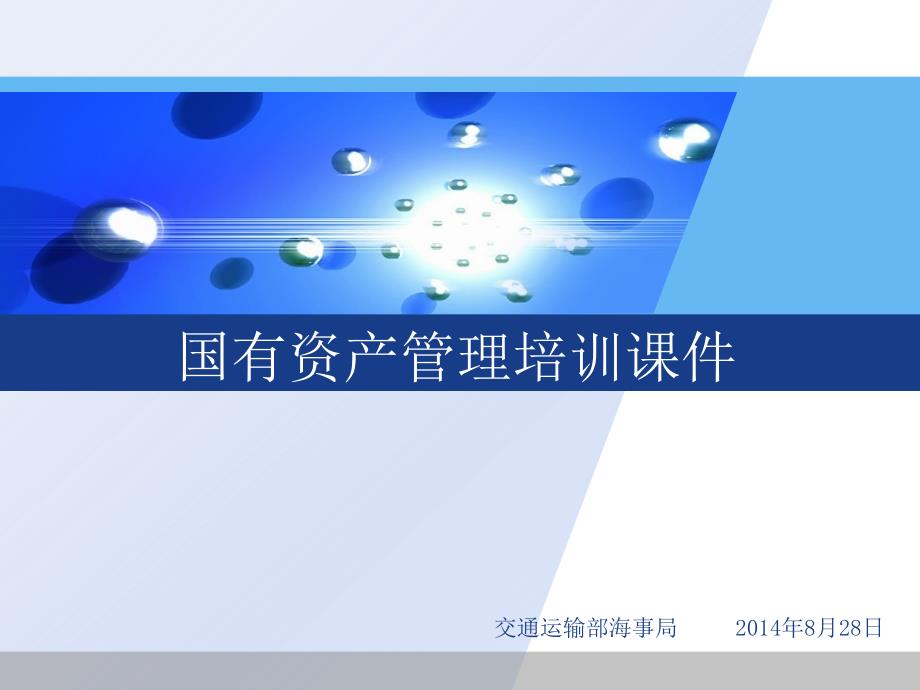 国有资产管理培训课件

交通运输部海事局　　2014年8月28日